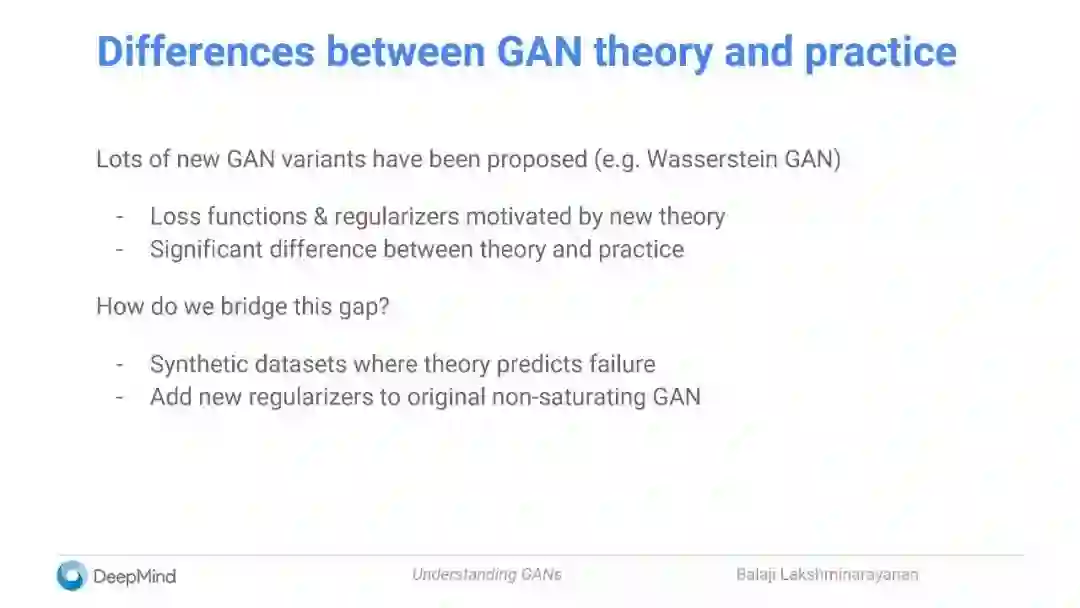 Differences between GAN theory and practice

Lots of new GAN variants have been proposed (e.g. Wasserstein GAN)

- Loss functions & regularizers motivated by new theory
- Significant difference between theory and practice

How do we bridge this gap?

- Synthetic datasets where theory predicts failure
- Add new regularizers to original non-saturating GAN

DeepMind

Understanding GANs

Balaji Lakshminarayanan